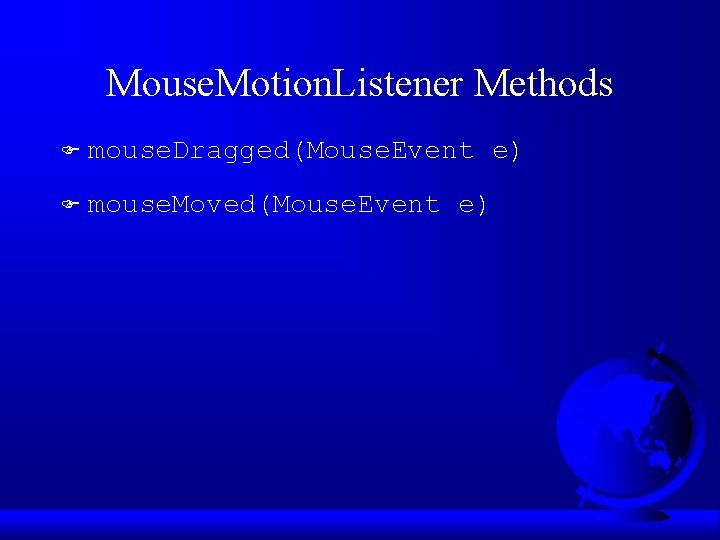 MouseMotionListener Methods

mouseDragged(MouseEvent e)

mouseMoved(MouseEvent e)